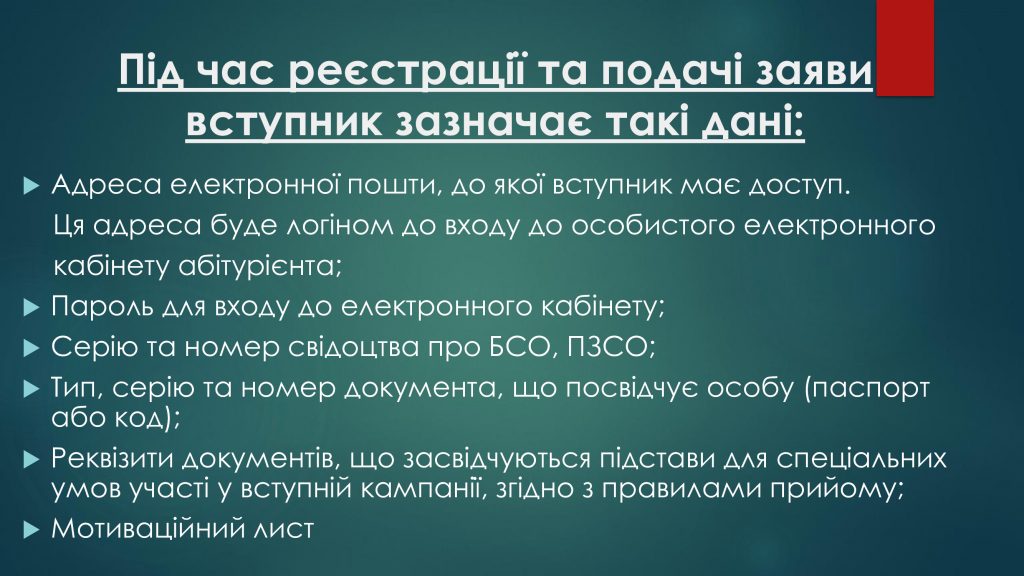 Під час реєстрації та подачі заяви вступник зазначає такі дані:

Адреса електронної пошти, до якої вступник має доступ. Ця адреса буде логіном до входу до особистого електронного кабінету абітурієнта;

Пароль для входу до електронного кабінету;

Серію та номер свідоцтва про БСО, ПЗСО;

Тип, серію та номер документа, що посвідчує особу (паспорт або код);

Реквізити документів, що засвідчуються підстави для спеціальних умов участі у вступній кампанії, згідно з правилами прийому;

Мотиваційний лист